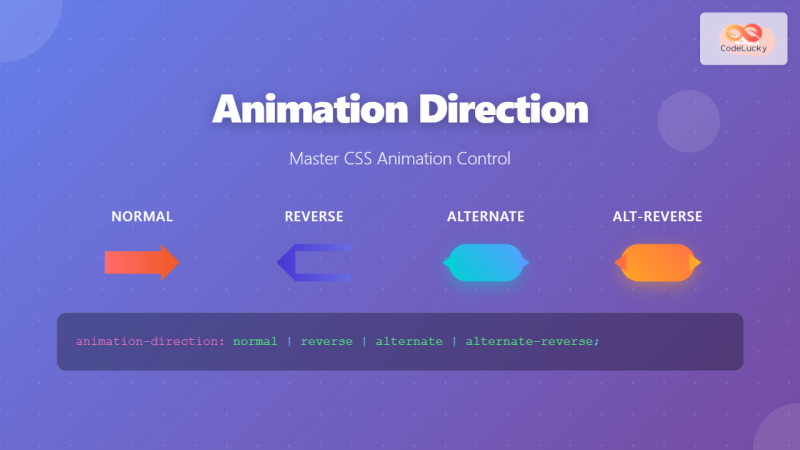 CodeLucky

Animation Direction

Master CSS Animation Control

NORMAL

REVERSE

ALTERNATE

ALT-REVERSE

animation-direction: normal | reverse | alternate | alternate-reverse;